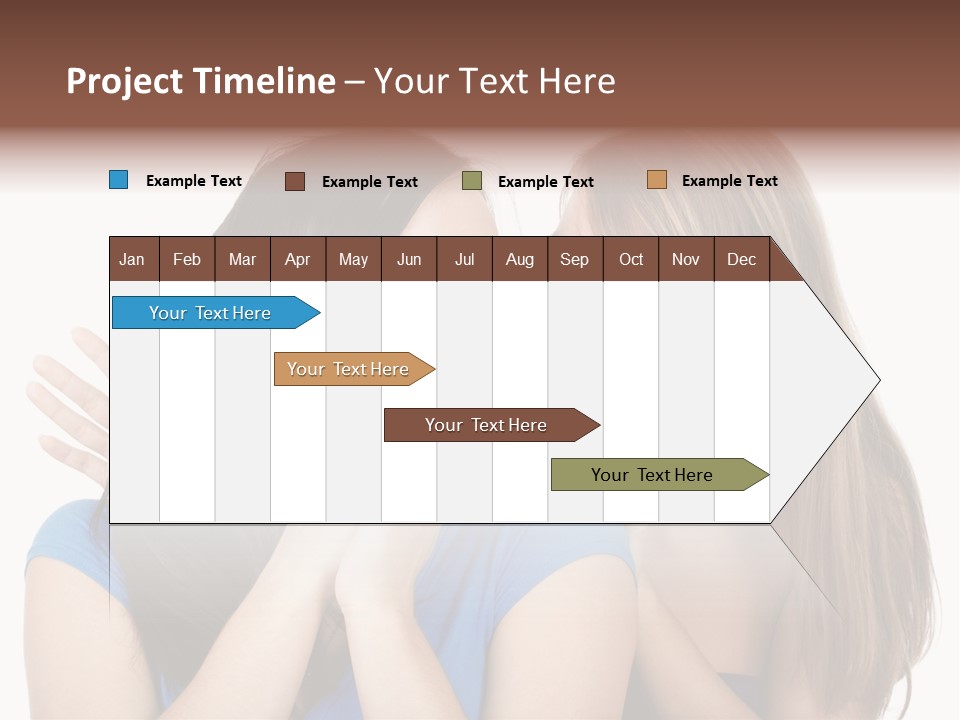 Project Timeline – Your Text Here

Example Text Example Text Example Text Example Text

| Jan | Feb | Mar | Apr | May | Jun | Jul | Aug | Sep | Oct | Nov | Dec |
|---|---|---|---|---|---|---|---|---|---|---|---|

Your Text Here

Your Text Here

Your Text Here

Your Text Here